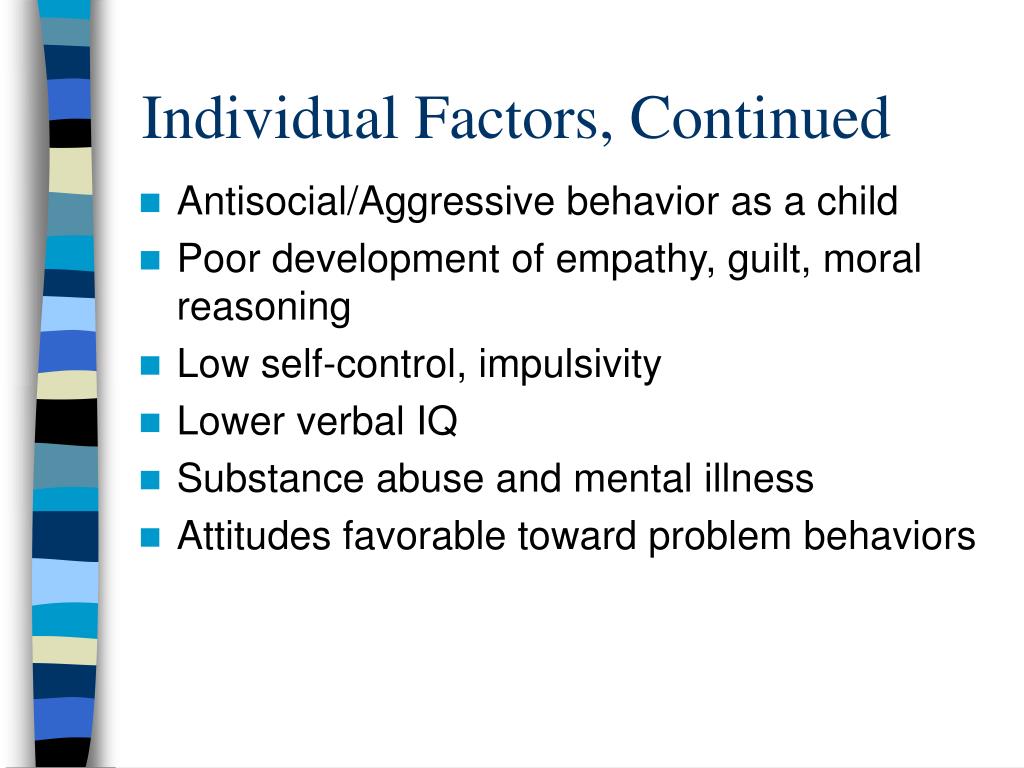 Individual Factors, Continued

- Antisocial/Aggressive behavior as a child
- Poor development of empathy, guilt, moral reasoning
- Low self-control, impulsivity
- Lower verbal IQ
- Substance abuse and mental illness
- Attitudes favorable toward problem behaviors